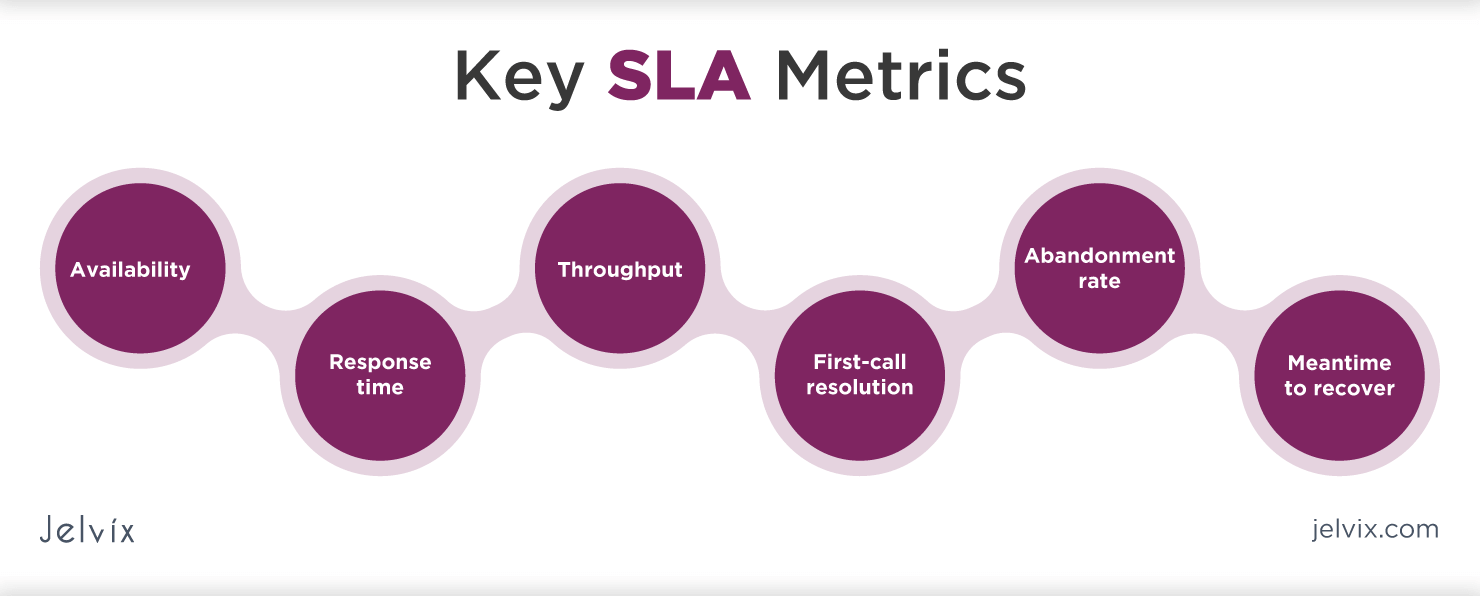 Key SLA Metrics

Availability

Response time

Throughput

First-call resolution

Abandonment rate

Meantime to recover

Jelvix

jelvix.com